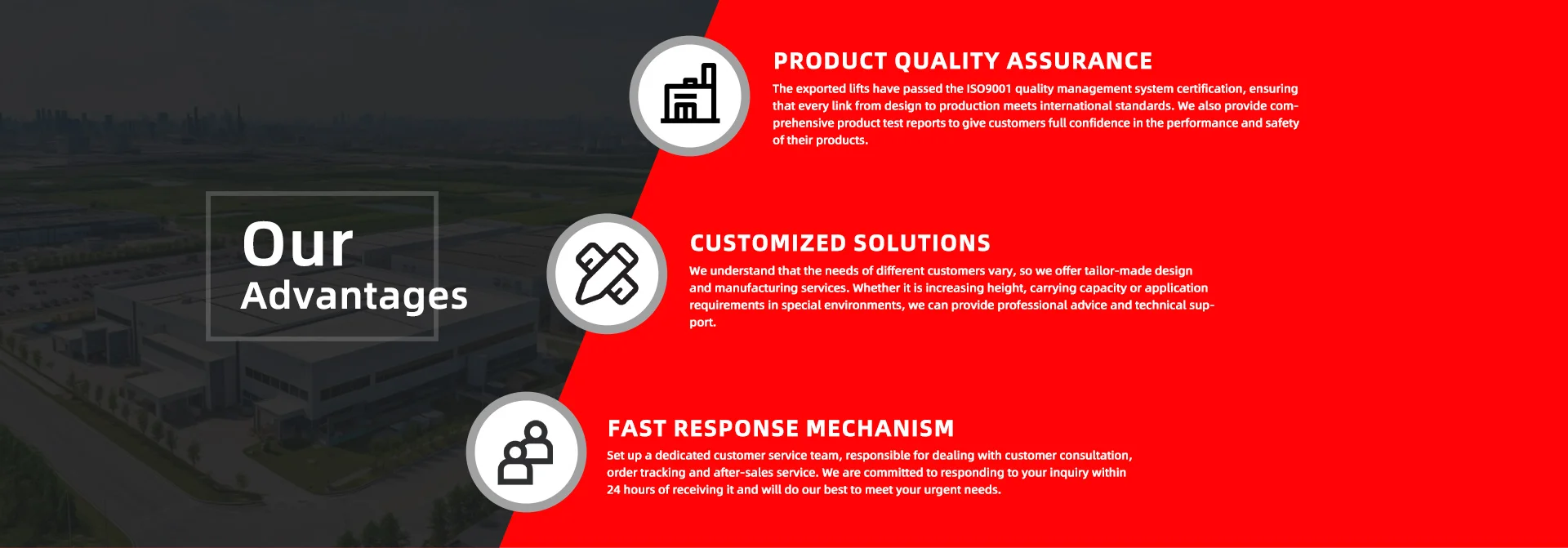 Our
Advantages

PRODUCT QUALITY ASSURANCE

The exported lifts have passed the ISO9001 quality management system certification, ensuring that every link from design to production meets international standards. We also provide comprehensive product test reports to give customers full confidence in the performance and safety of their products.

CUSTOMIZED SOLUTIONS

We understand that the needs of different customers vary, so we offer tailor-made design and manufacturing services. Whether it is increasing height, carrying capacity or application requirements in special environments, we can provide professional advice and technical support.

FAST RESPONSE MECHANISM

Set up a dedicated customer service team, responsible for dealing with customer consultation, order tracking and after-sales service. We are committed to responding to your inquiry within 24 hours of receiving it and will do our best to meet your urgent needs.